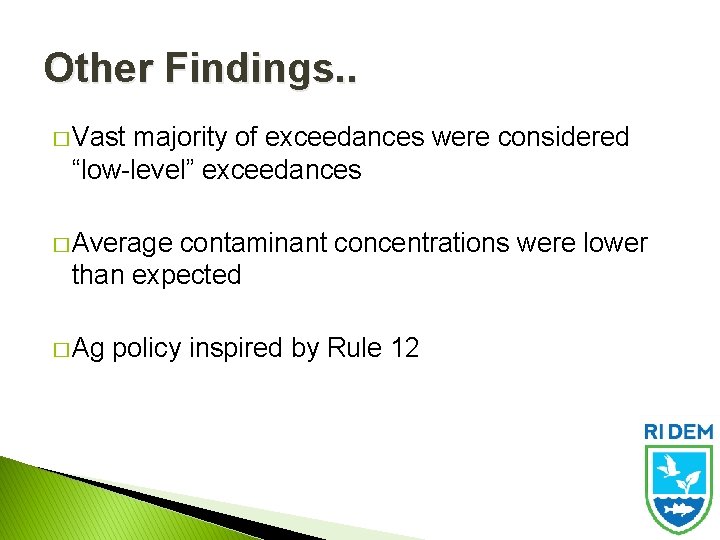 Other Findings..

□ Vast majority of exceedances were considered “low-level” exceedances

□ Average contaminant concentrations were lower than expected

□ Ag policy inspired by Rule 12

RI DEM